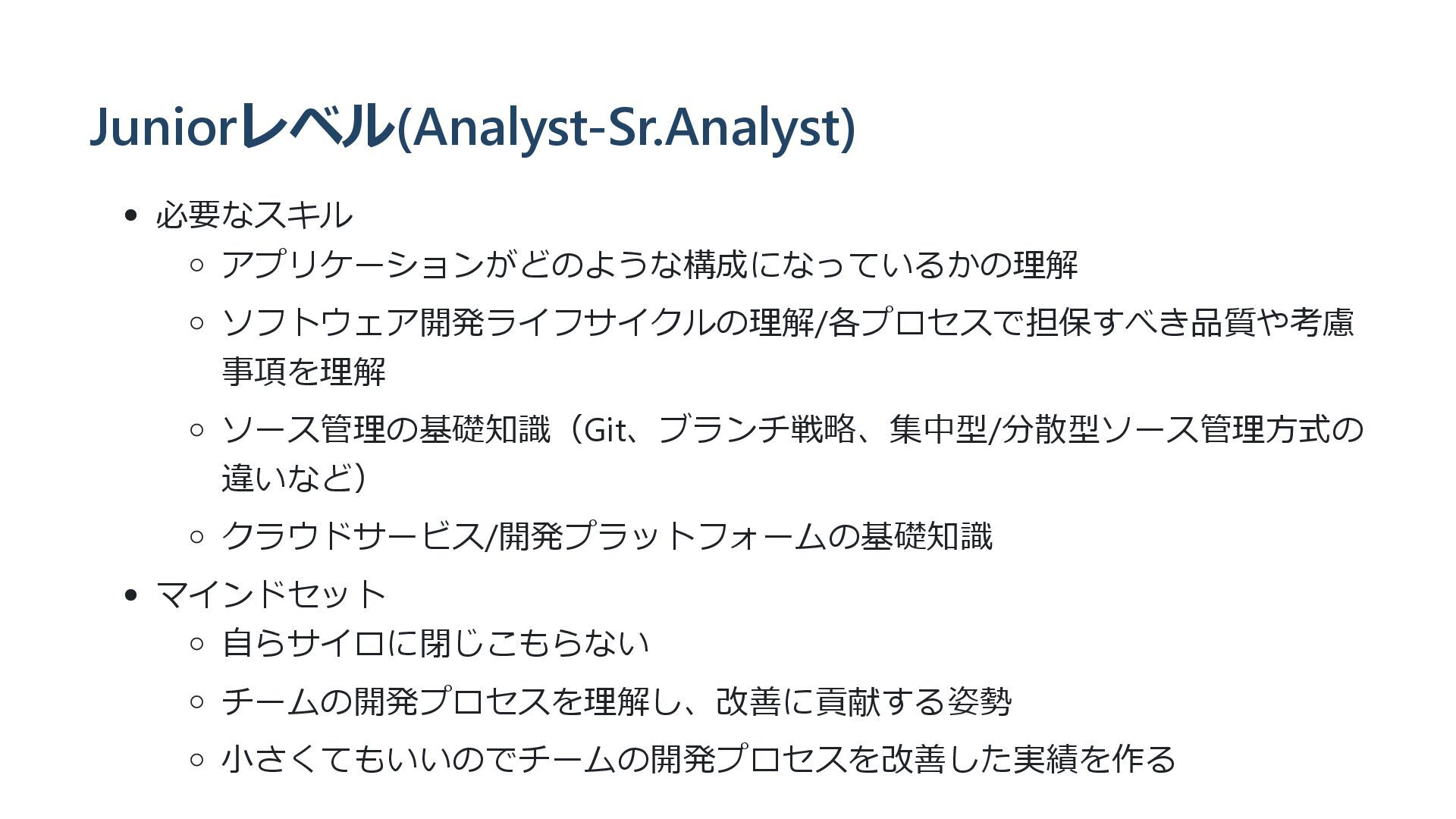 Juniorレベル(Analyst-Sr.Analyst)

- 必要なスキル
  - アプリケーションがどのような構成になっているかの理解
  - ソフトウェア開発ライフサイクルの理解/各プロセスで担保すべき品質や考慮事項を理解
  - ソース管理の基礎知識（Git、ブランチ戦略、集中型/分散型ソース管理方式の違いなど）
  - クラウドサービス/開発プラットフォームの基礎知識
- マインドセット
  - 自らサイロに閉じこもらない
  - チームの開発プロセスを理解し、改善に貢献する姿勢
  - 小さくてもいいのでチームの開発プロセスを改善した実績を作る